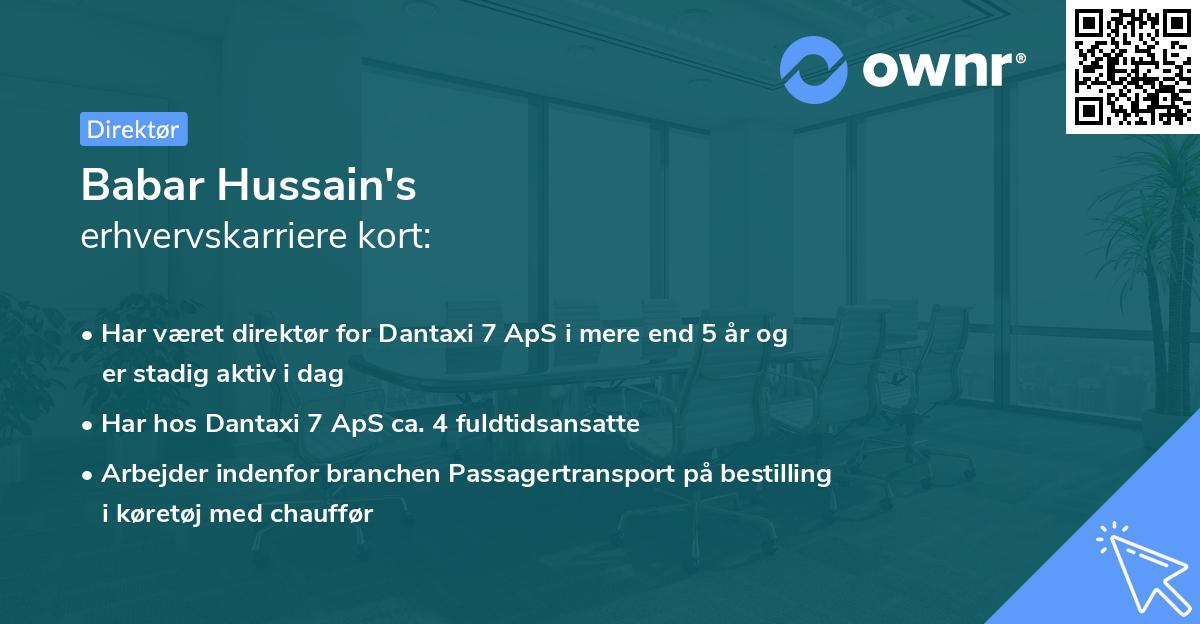 ownr®

Direktør

Babar Hussain's
erhvervskarriere kort:

• Har været direktør for Dantaxi 7 ApS i mere end 5 år og er stadig aktiv i dag

• Har hos Dantaxi 7 ApS ca. 4 fuldtidsansatte

• Arbejder indenfor branchen Passagertransport på bestilling i køretøj med chauffør